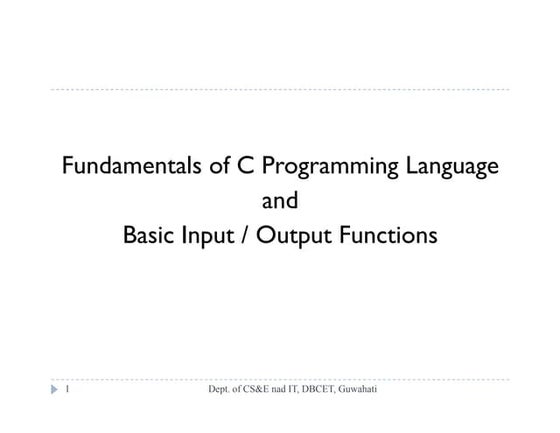 Fundamentals of C Programming Language
and
Basic Input / Output Functions

1

Dept. of CS&E nad IT, DBCET, Guwahati